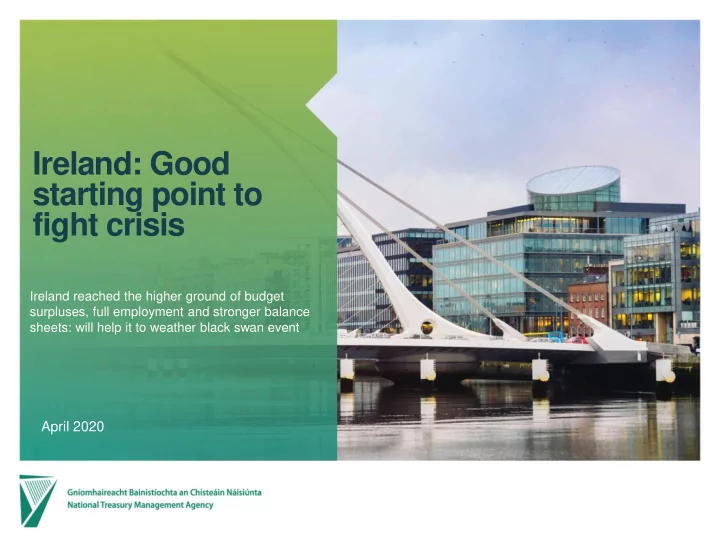 Ireland: Good starting point to fight crisis

Ireland reached the higher ground of budget surpluses, full employment and stronger balance sheets: will help it to weather black swan event

April 2020

Gníomhaireacht Bainistíochta an Chisteáin Náisiúnta
National Treasury Management Agency